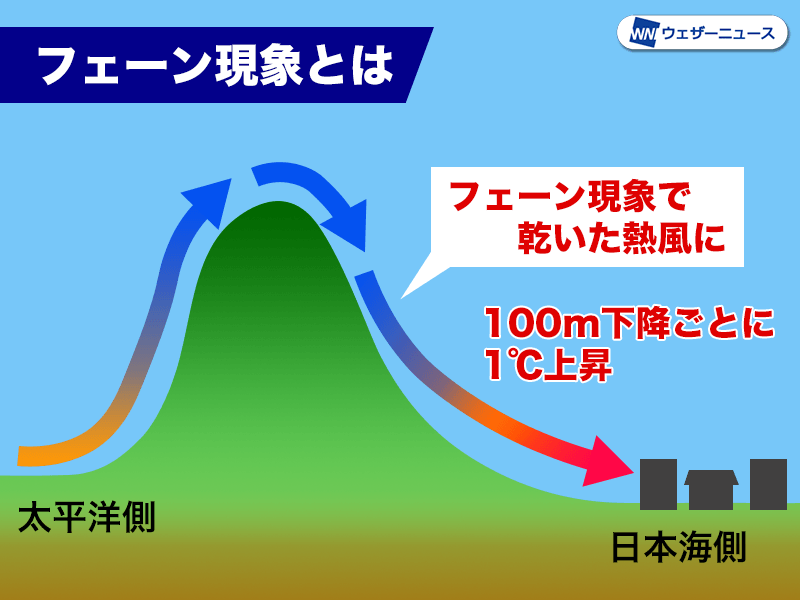 フェーン現象とは

WN ウェザーニュース

フェーン現象で
乾いた熱風に

100m下降ごとに
1℃上昇

太平洋側

日本海側